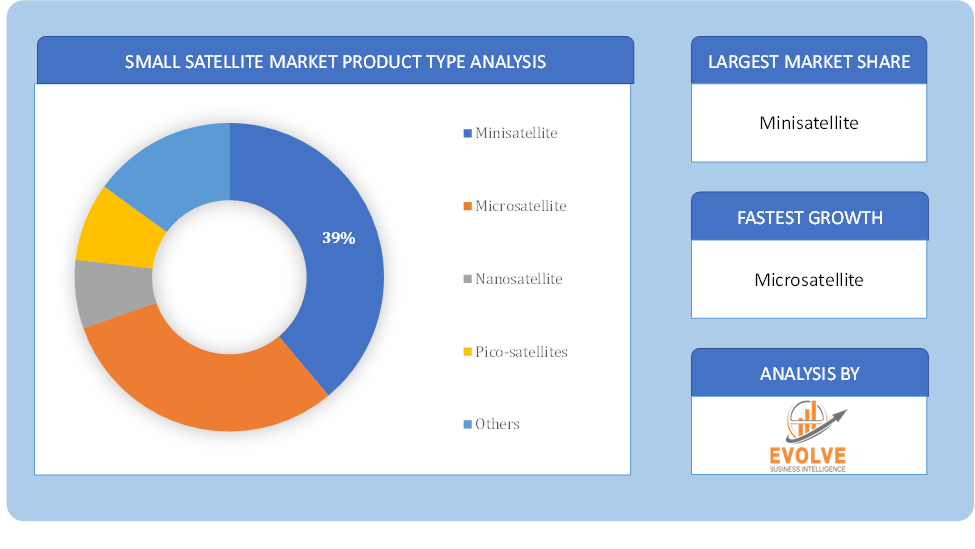 SMALL SATELLITE MARKET PRODUCT TYPE ANALYSIS

39%

Minisatellite

Microsatellite

Nanosatellite

Pico-satellites

Others

LARGEST MARKET SHARE

Minisatellite

FASTEST GROWTH

Microsatellite

ANALYSIS BY

EVOLVE
BUSINESS INTELLIGENCE